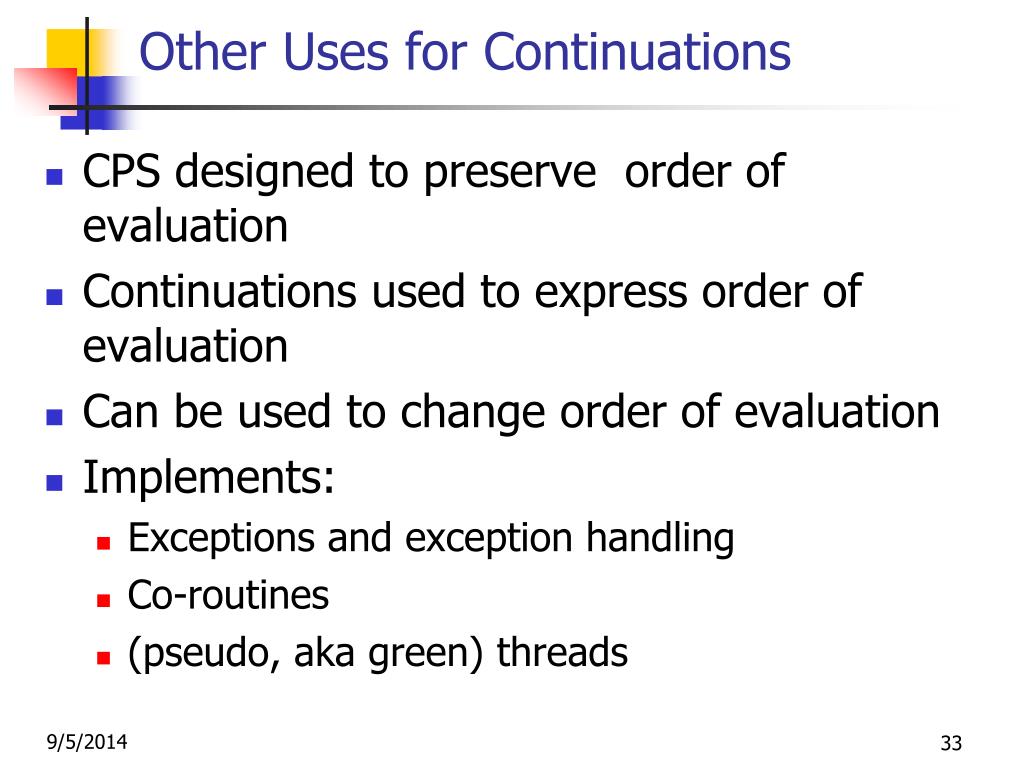 Other Uses for Continuations

- CPS designed to preserve order of evaluation
- Continuations used to express order of evaluation
- Can be used to change order of evaluation
- Implements:
  - Exceptions and exception handling
  - Co-routines
  - (pseudo, aka green) threads

9/5/2014

33